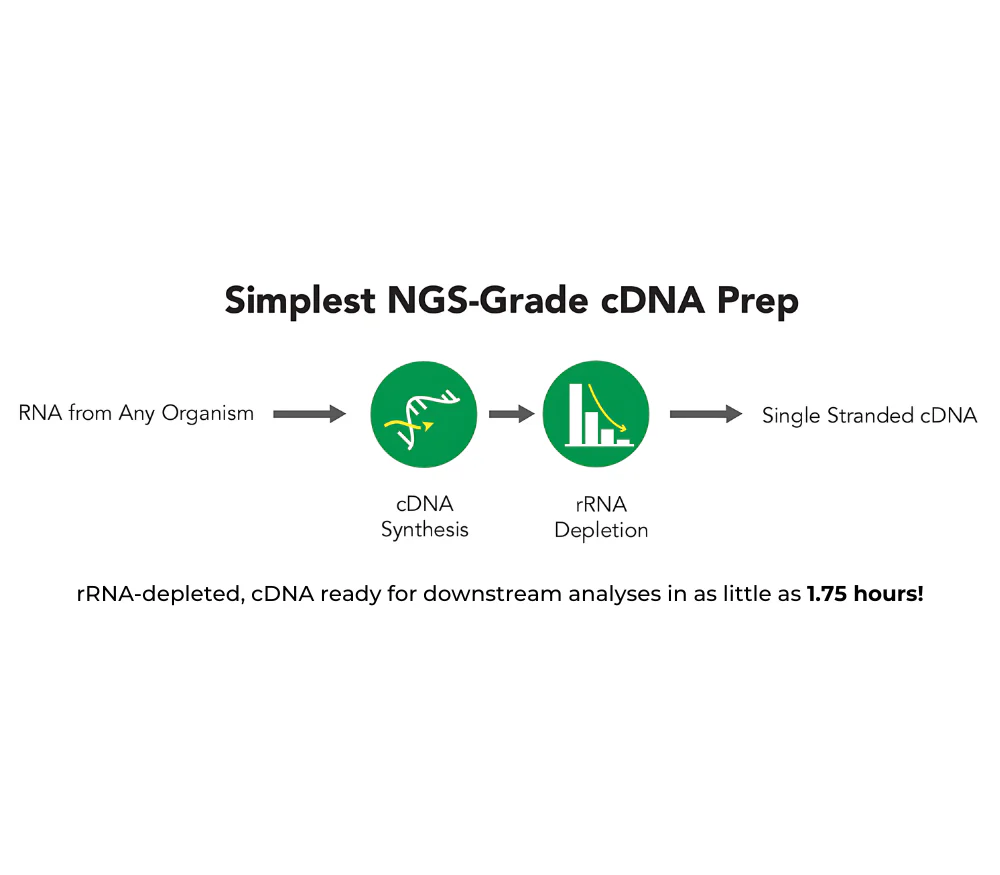 Simplest NGS-Grade cDNA Prep

RNA from Any Organism

cDNA Synthesis

rRNA Depletion

Single Stranded cDNA

rRNA-depleted, cDNA ready for downstream analyses in as little as 1.75 hours!